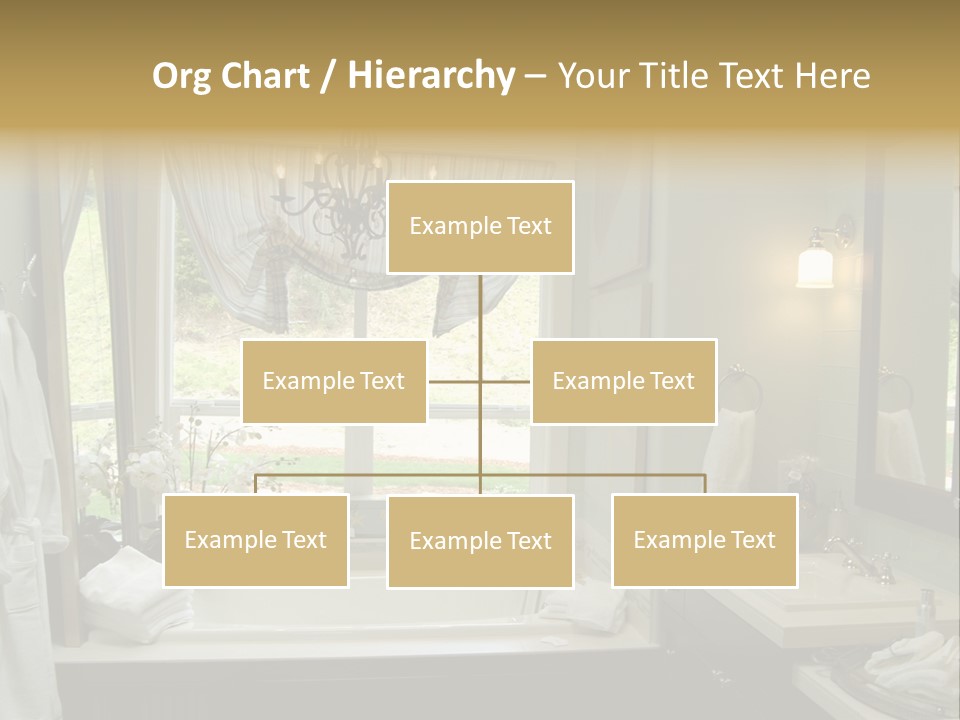 Org Chart / Hierarchy – Your Title Text Here

Example Text

Example Text

Example Text

Example Text

Example Text

Example Text